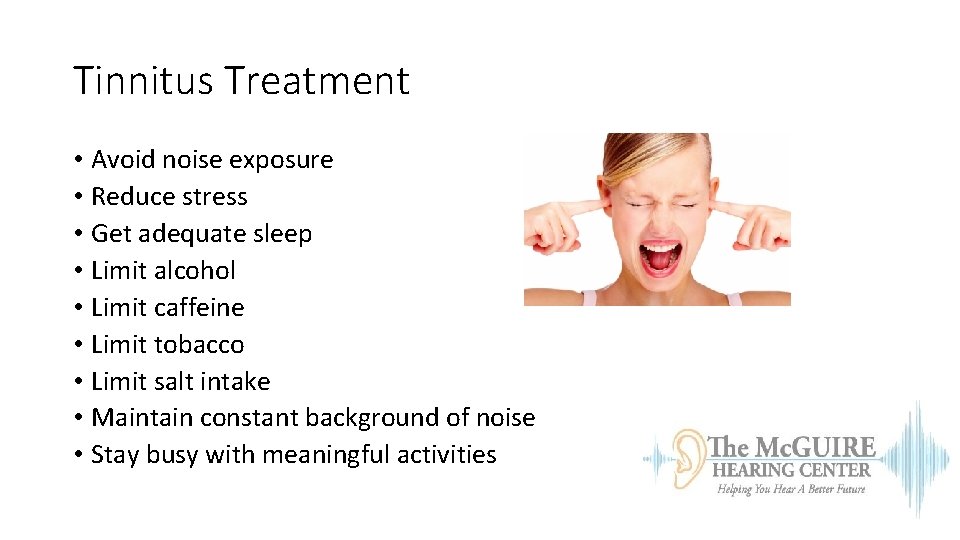 Tinnitus Treatment

• Avoid noise exposure
• Reduce stress
• Get adequate sleep
• Limit alcohol
• Limit caffeine
• Limit tobacco
• Limit salt intake
• Maintain constant background of noise
• Stay busy with meaningful activities

The McGUIRE
HEARING CENTER
Helping You Hear A Better Future